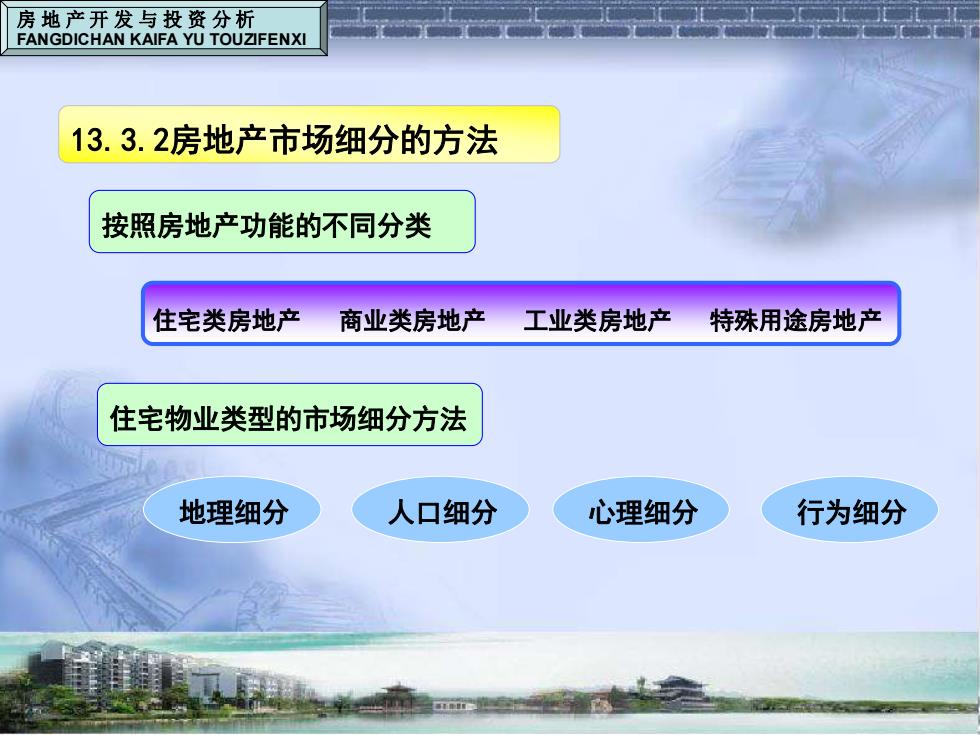 房地产开发与投资分析
FANGDICHAN KAIFA YU TOUZIFENXI

13.3.2房地产市场细分的方法

按照房地产功能的不同分类

住宅类房地产 商业类房地产 工业类房地产 特殊用途房地产

住宅物业类型的市场细分方法

地理细分 人口细分 心理细分 行为细分